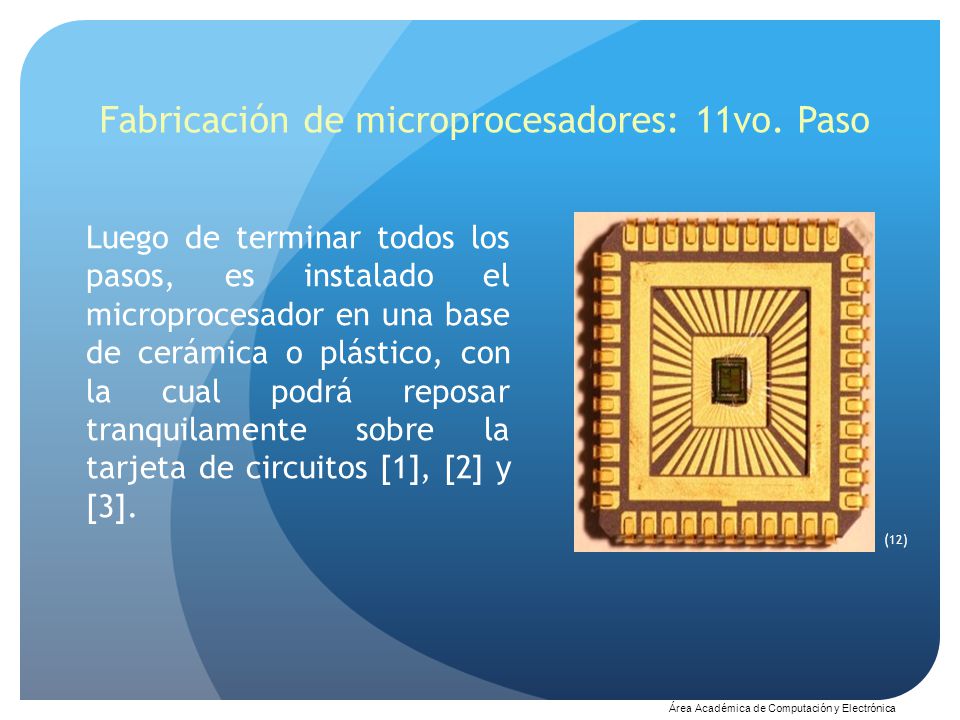 Fabricación de microprocesadores: 11vo. Paso

Luego de terminar todos los pasos, es instalado el microprocesador en una base de cerámica o plástico, con la cual podrá reposar tranquilamente sobre la tarjeta de circuitos [1], [2] y [3].

(12)

Área Académica de Computación y Electrónica